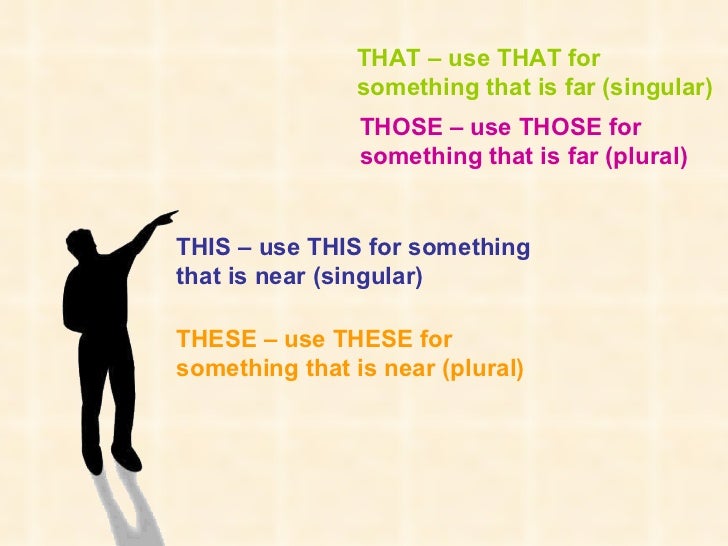 THAT – use THAT for something that is far (singular)

THOSE – use THOSE for something that is far (plural)

THIS – use THIS for something that is near (singular)

THESE – use THESE for something that is near (plural)